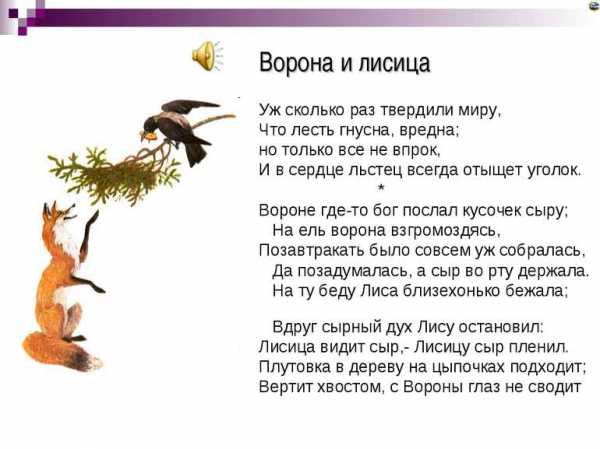 Ворона и лисица

Уж сколько раз твердили миру,
Что лесть гнусна, вредна;
но только все не впрок,
И в сердце льстец всегда отыщет уголок.
*
Вороне где-то бог послал кусочек сыру;
На ель ворона взгромоздясь,
Позавтракать было совсем уж собралась,
Да позадумалась, а сыр во рту держала.
На ту беду Лиса близехонько бежала;

Вдруг сырный дух Лису остановил:
Лисица видит сыр,- Лисицу сыр пленил.
Плутовка в дереву на цыпочках подходит;
Вертит хвостом, с Вороны глаз не сводит